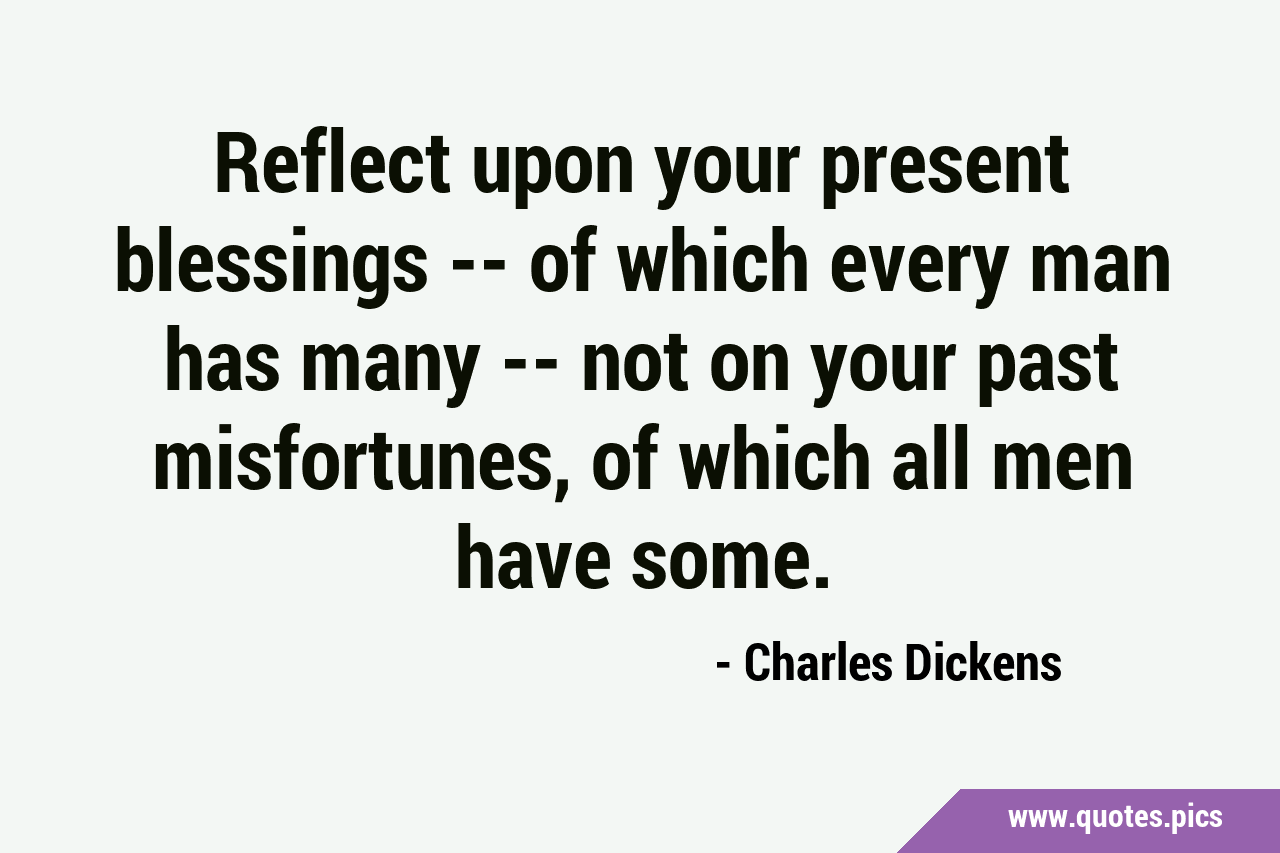 Reflect upon your present blessings -- of which every man has many -- not on your past misfortunes, of which all men have some.

- Charles Dickens

www.quotes.pics